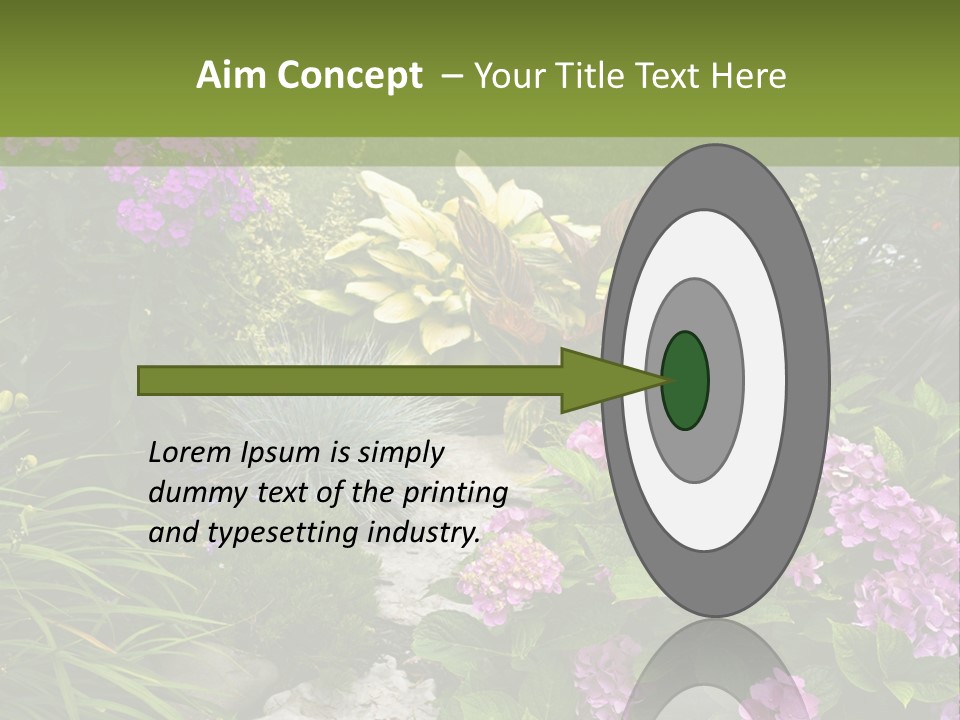 Aim Concept – Your Title Text Here

Lorem Ipsum is simply dummy text of the printing and typesetting industry.